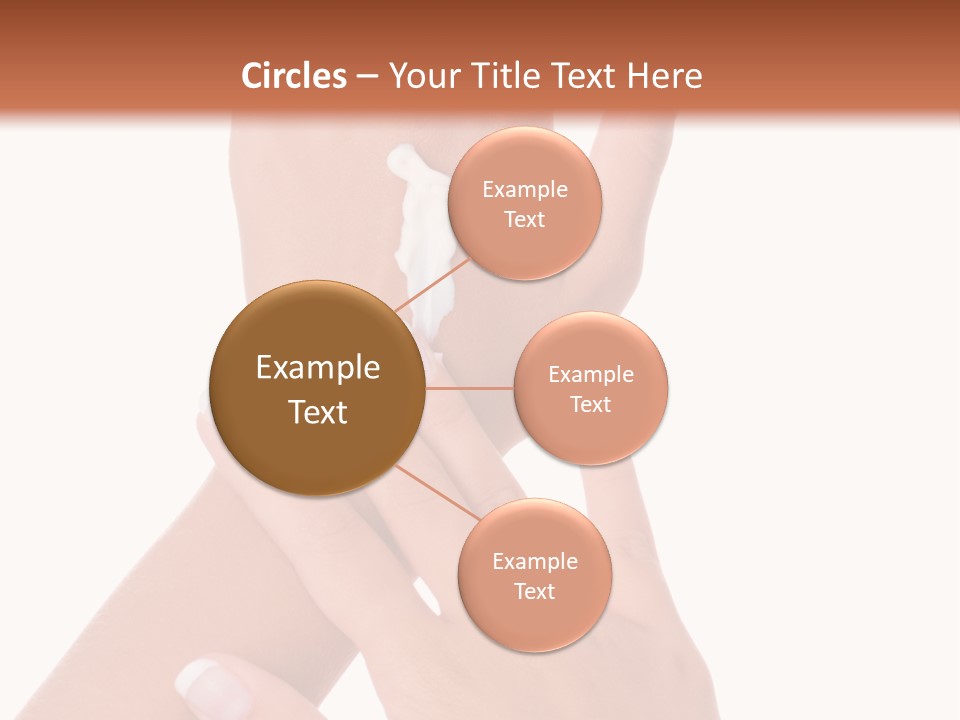 Circles – Your Title Text Here

Example Text

Example Text

Example Text

Example Text